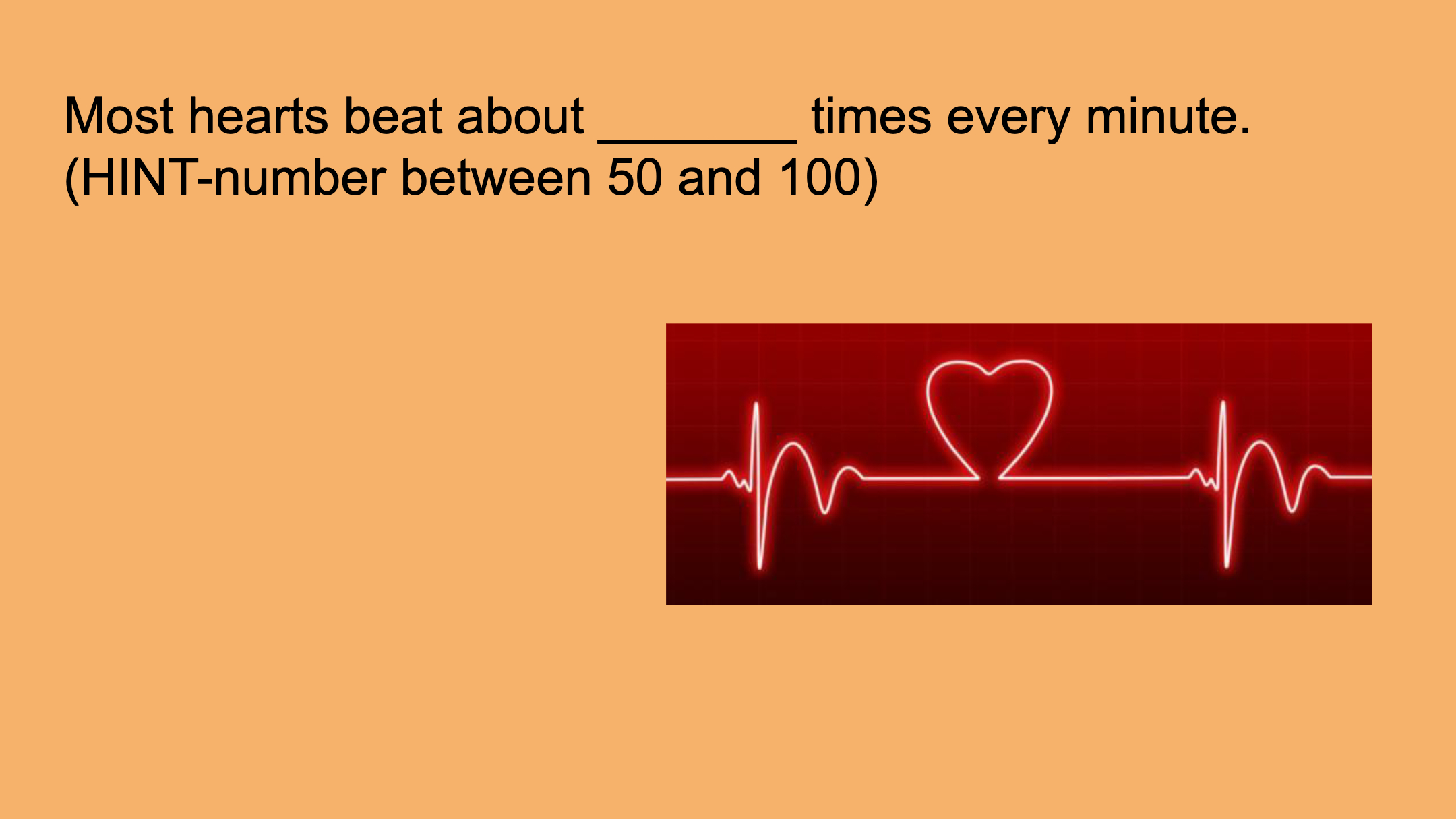 Most hearts beat about ________ times every minute. (HINT-number between 50 and 100)